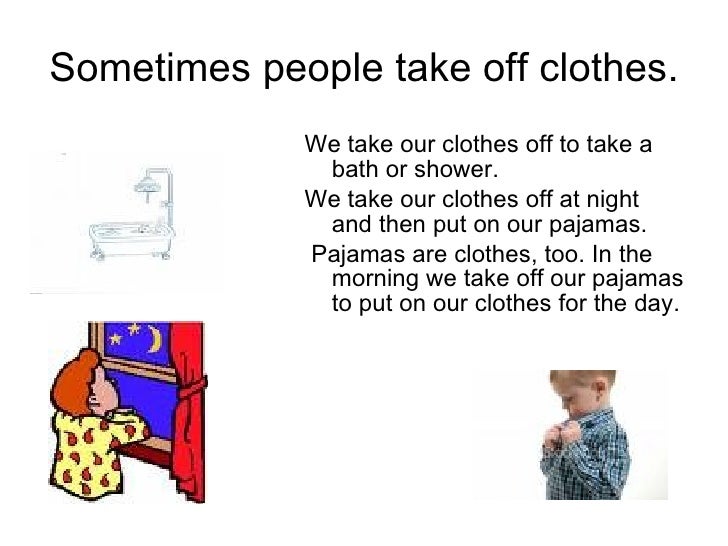 Sometimes people take off clothes.

We take our clothes off to take a bath or shower.

We take our clothes off at night and then put on our pajamas.

Pajamas are clothes, too. In the morning we take off our pajamas to put on our clothes for the day.